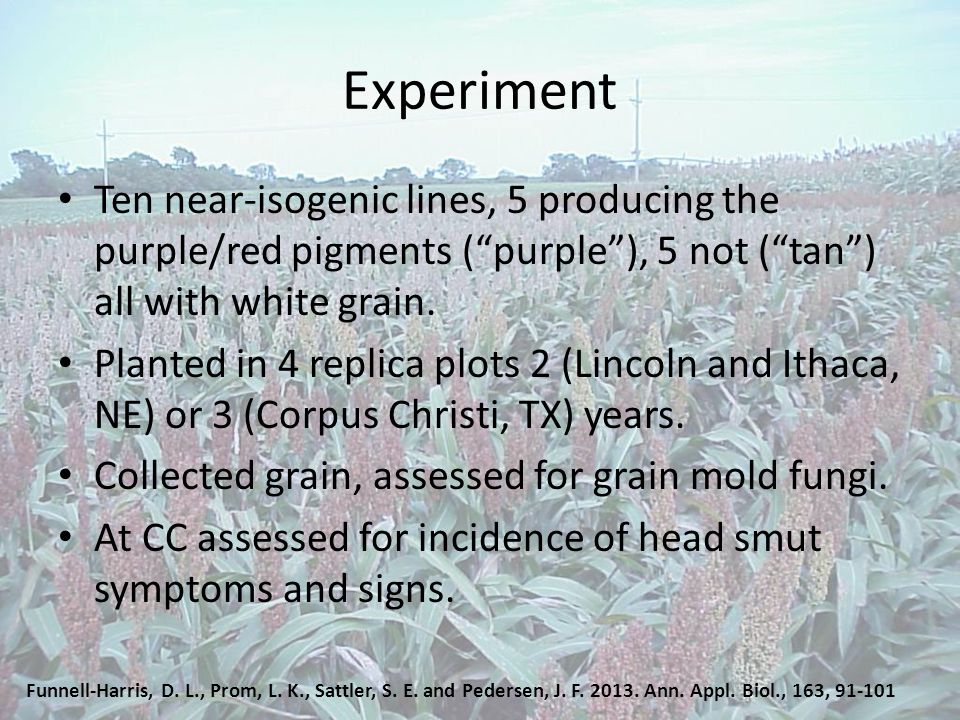 Experiment

• Ten near-isogenic lines, 5 producing the purple/red pigments (“purple”), 5 not (“tan”) all with white grain.
• Planted in 4 replica plots 2 (Lincoln and Ithaca, NE) or 3 (Corpus Christi, TX) years.
• Collected grain, assessed for grain mold fungi.
• At CC assessed for incidence of head smut symptoms and signs.

Funnell-Harris, D. L., Prom, L. K., Sattler, S. E. and Pedersen, J. F. 2013. Ann. Appl. Biol., 163, 91-101